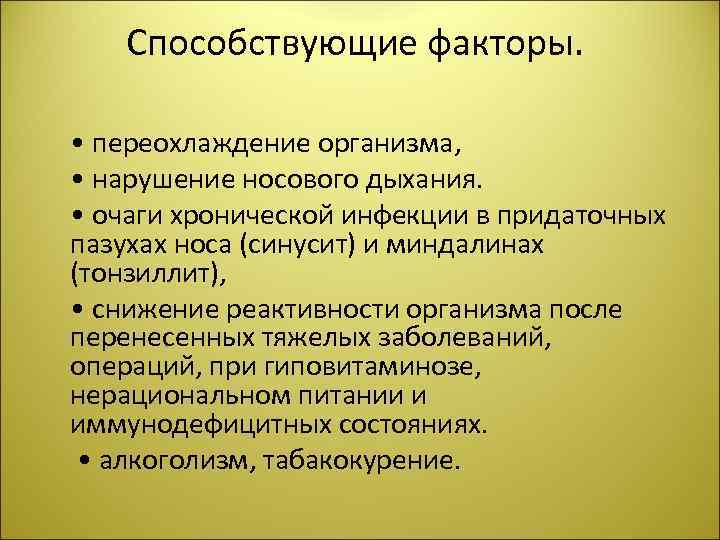 Способствующие факторы.

• переохлаждение организма,

• нарушение носового дыхания.

• очаги хронической инфекции в придаточных пазухах носа (синусит) и миндалинах (тонзиллит),

• снижение реактивности организма после перенесенных тяжелых заболеваний, операций, при гиповитаминозе, нерациональном питании и иммунодефицитных состояниях.

• алкоголизм, табакокурение.